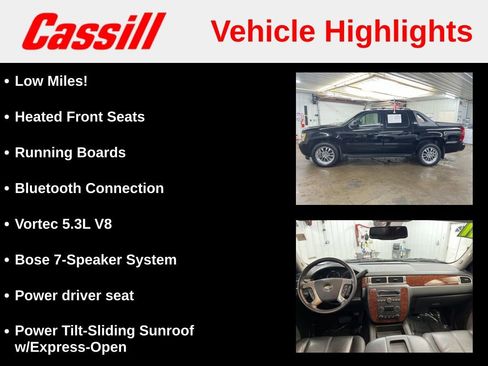 Cassill

Vehicle Highlights

• Low Miles!

• Heated Front Seats

• Running Boards

• Bluetooth Connection

• Vortec 5.3L V8

• Bose 7-Speaker System

• Power driver seat

• Power Tilt-Sliding Sunroof w/Express-Open